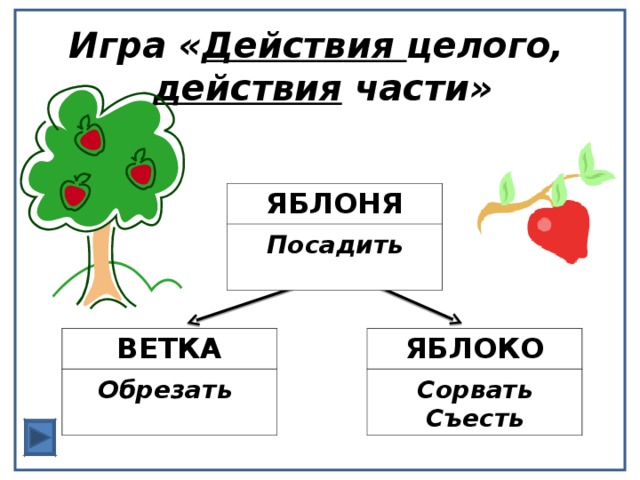 Игра «Действия целого, действия части»

ЯБЛОНЯ

Посадить

ВЕТКА

Обрезать

ЯБЛОКО

Сорвать
Съесть